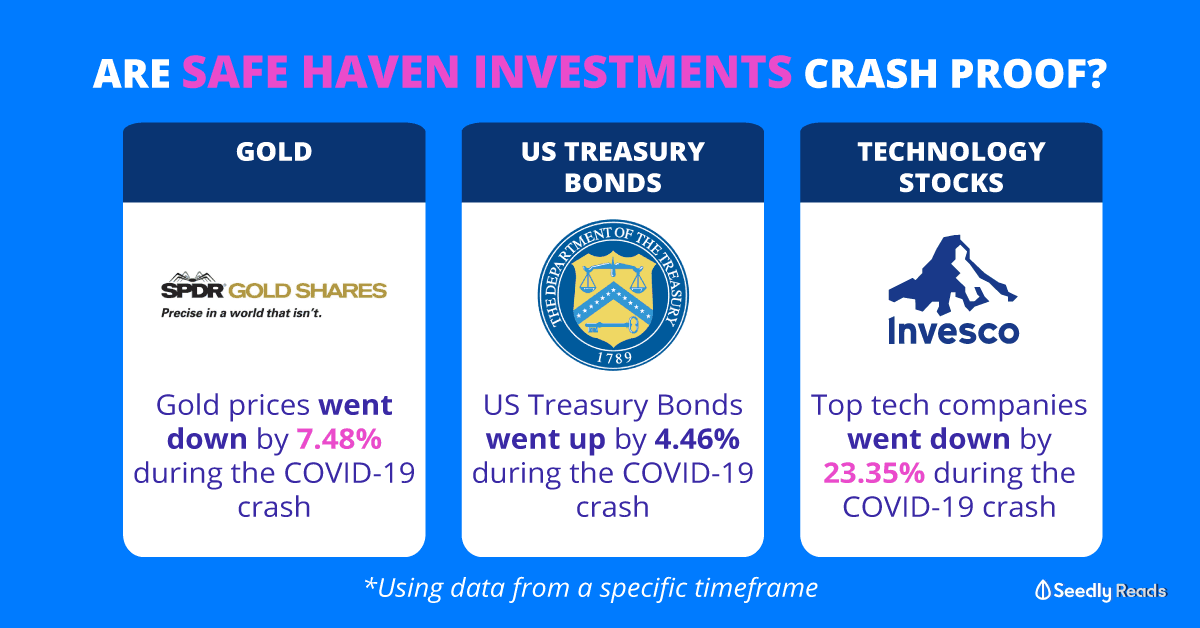 ARE SAFE HAVEN INVESTMENTS CRASH PROOF?

GOLD

SPDR GOLD SHARES
Precise in a world that isn't.

Gold prices went down by 7.48% during the COVID-19 crash

US TREASURY BONDS

THE DEPARTMENT OF THE TREASURY
1789

US Treasury Bonds went up by 4.46% during the COVID-19 crash

TECHNOLOGY STOCKS

Invesco

Top tech companies went down by 23.35% during the COVID-19 crash

*Using data from a specific timeframe

Seedly Reads